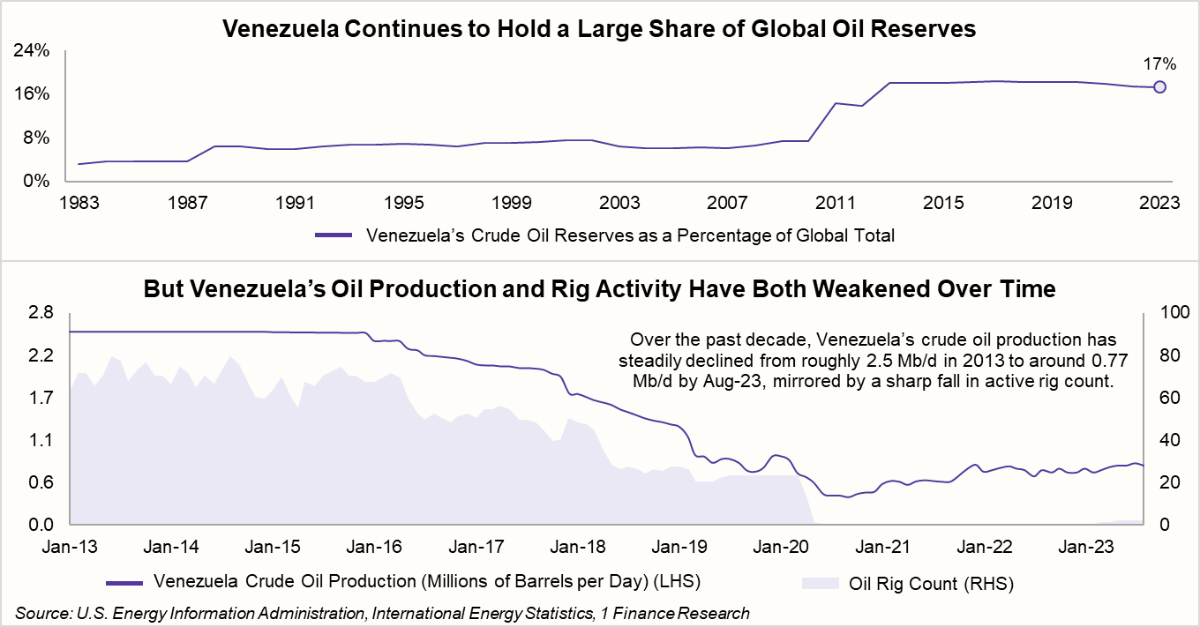 Venezuela Continues to Hold a Large Share of Global Oil Reserves

24%
16%
8%
0%

17%

1983 1987 1991 1995 1999 2003 2007 2011 2015 2019 2023

Venezuela's Crude Oil Reserves as a Percentage of Global Total

But Venezuela's Oil Production and Rig Activity Have Both Weakened Over Time

2.8
2.2
1.7
1.1
0.6
0.0

100
80
60
40
20
0

Over the past decade, Venezuela's crude oil production has steadily declined from roughly 2.5 Mb/d in 2013 to around 0.77 Mb/d by Aug-23, mirrored by a sharp fall in active rig count.

Jan-13 Jan-14 Jan-15 Jan-16 Jan-17 Jan-18 Jan-19 Jan-20 Jan-21 Jan-22 Jan-23

Venezuela Crude Oil Production (Millions of Barrels per Day) (LHS)

Oil Rig Count (RHS)

Source: U.S. Energy Information Administration, International Energy Statistics, 1 Finance Research